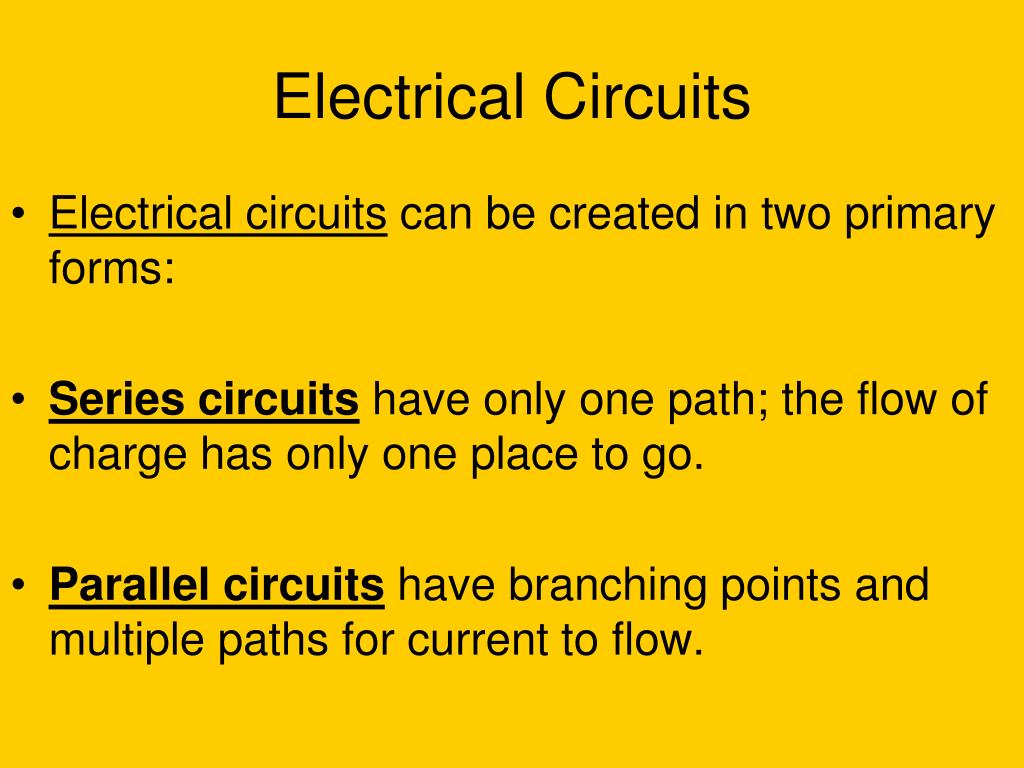 Electrical Circuits

• Electrical circuits can be created in two primary forms:

• Series circuits have only one path; the flow of charge has only one place to go.

• Parallel circuits have branching points and multiple paths for current to flow.